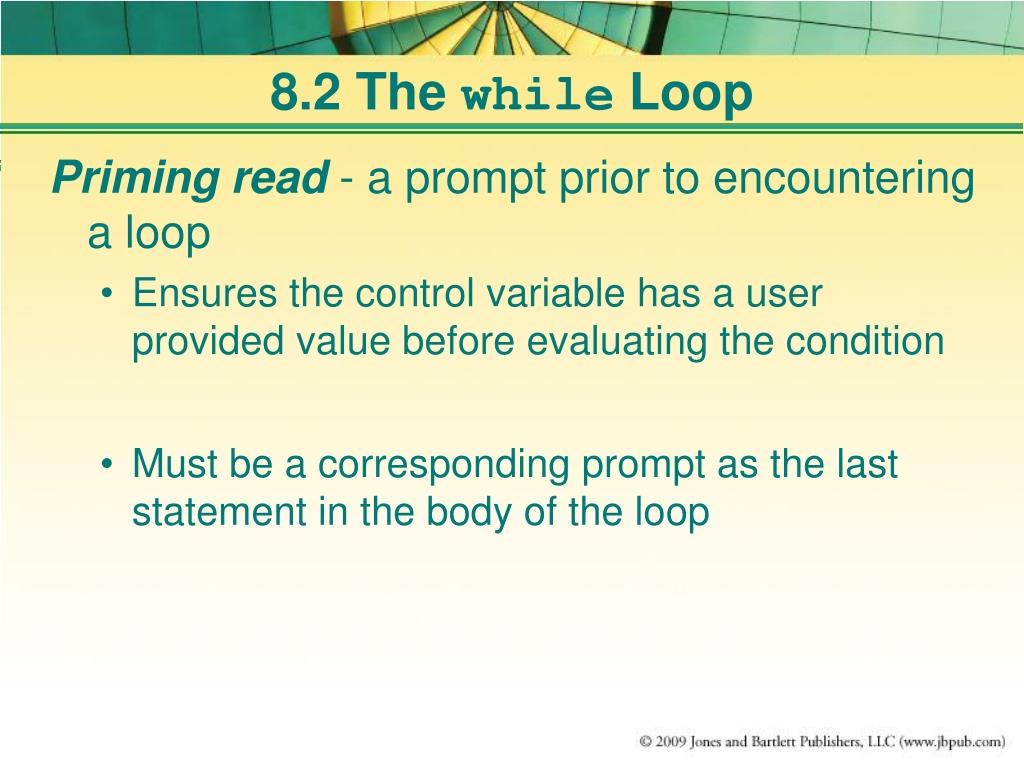 8.2 The while Loop

Priming read - a prompt prior to encountering a loop

• Ensures the control variable has a user provided value before evaluating the condition

• Must be a corresponding prompt as the last statement in the body of the loop

© 2009 Jones and Bartlett Publishers, LLC (www.jbpub.com)